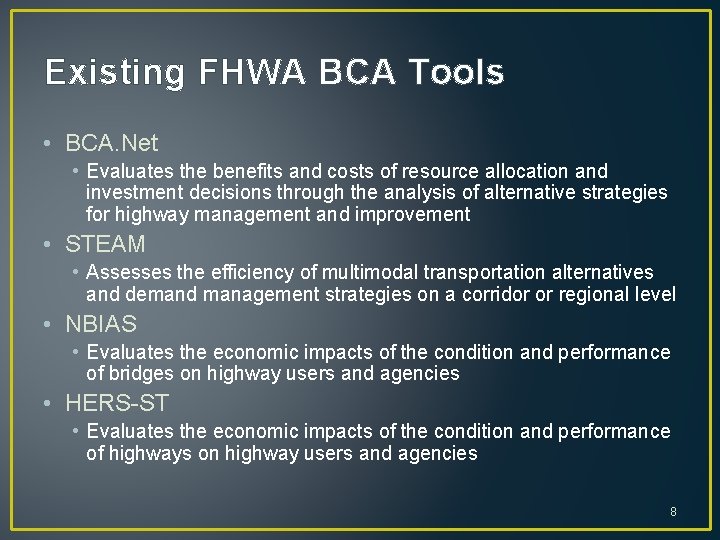 Existing FHWA BCA Tools

• BCA.Net

• Evaluates the benefits and costs of resource allocation and investment decisions through the analysis of alternative strategies for highway management and improvement

• STEAM

• Assesses the efficiency of multimodal transportation alternatives and demand management strategies on a corridor or regional level

• NBIAS

• Evaluates the economic impacts of the condition and performance of bridges on highway users and agencies

• HERS-ST

• Evaluates the economic impacts of the condition and performance of highways on highway users and agencies

8